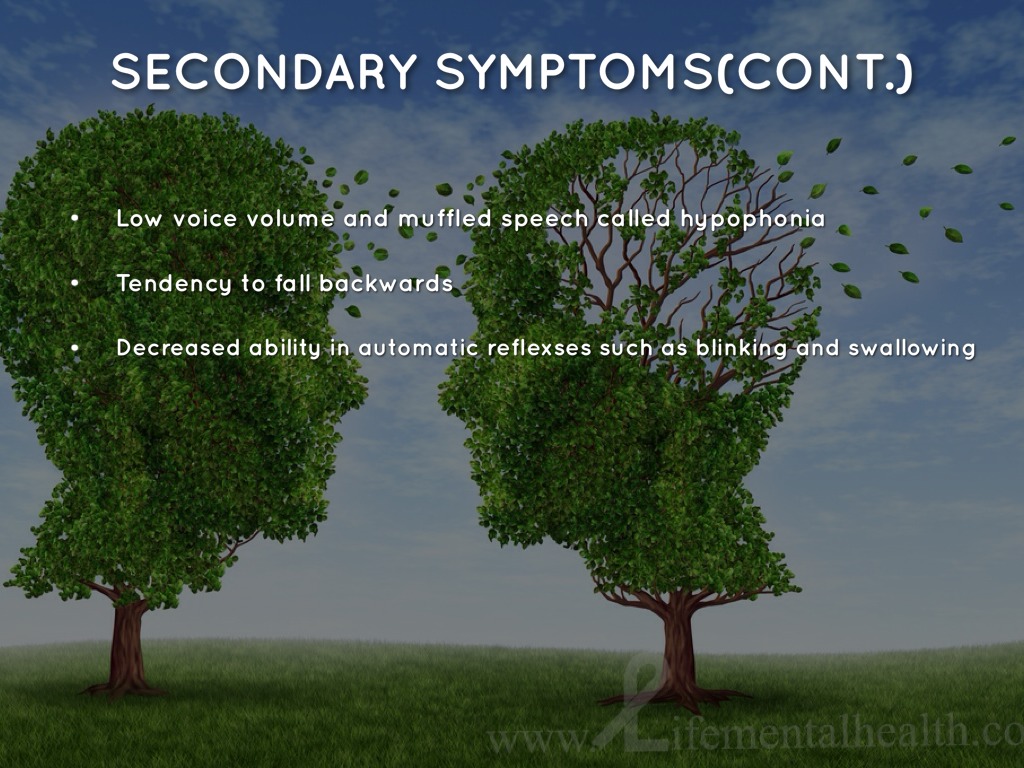 SECONDARY SYMPTOMS(CONT.)

• Low voice volume and muffled speech called hypophonia

• Tendency to fall backwards

• Decreased ability in automatic reflexses such as blinking and swallowing

www.Lifementalhealth.co